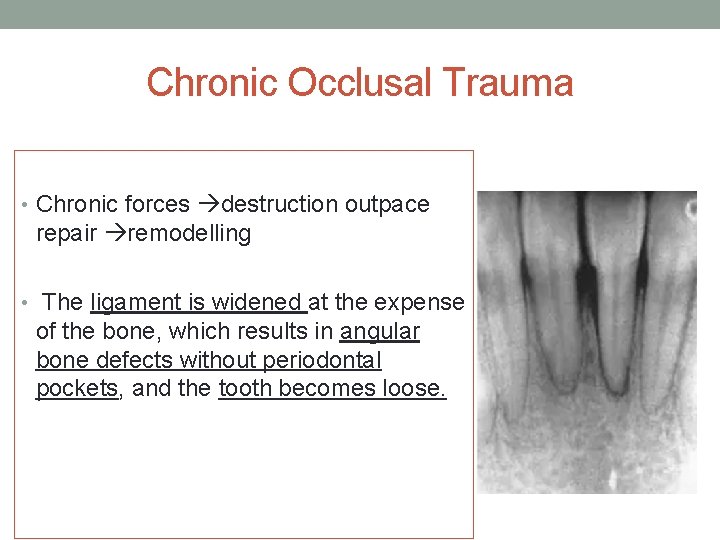 Chronic Occlusal Trauma

• Chronic forces →destruction outpace repair →remodelling

• The ligament is widened at the expense of the bone, which results in angular bone defects without periodontal pockets, and the tooth becomes loose.